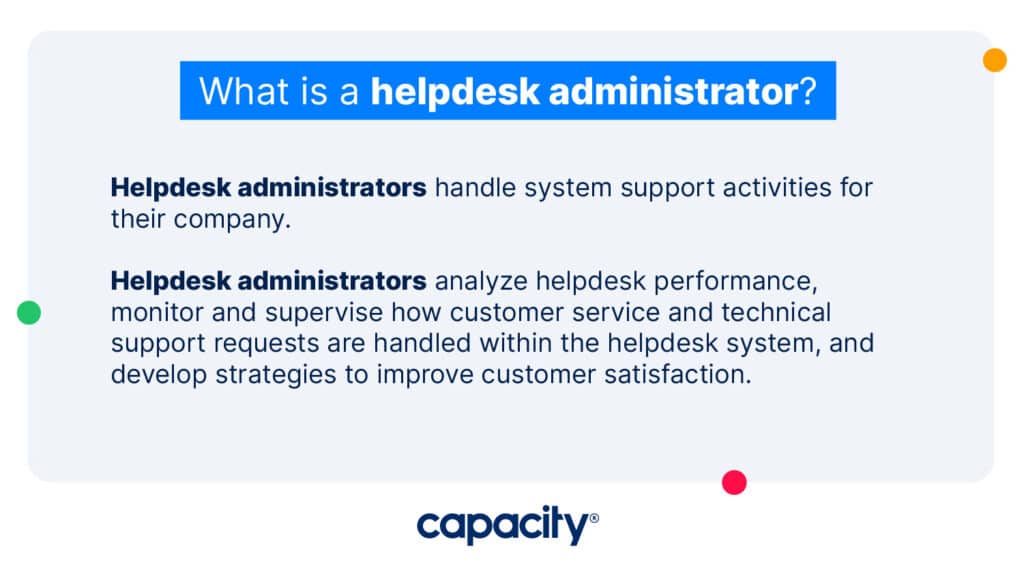 What is a helpdesk administrator?

Helpdesk administrators handle system support activities for their company.

Helpdesk administrators analyze helpdesk performance, monitor and supervise how customer service and technical support requests are handled within the helpdesk system, and develop strategies to improve customer satisfaction.

capacity®